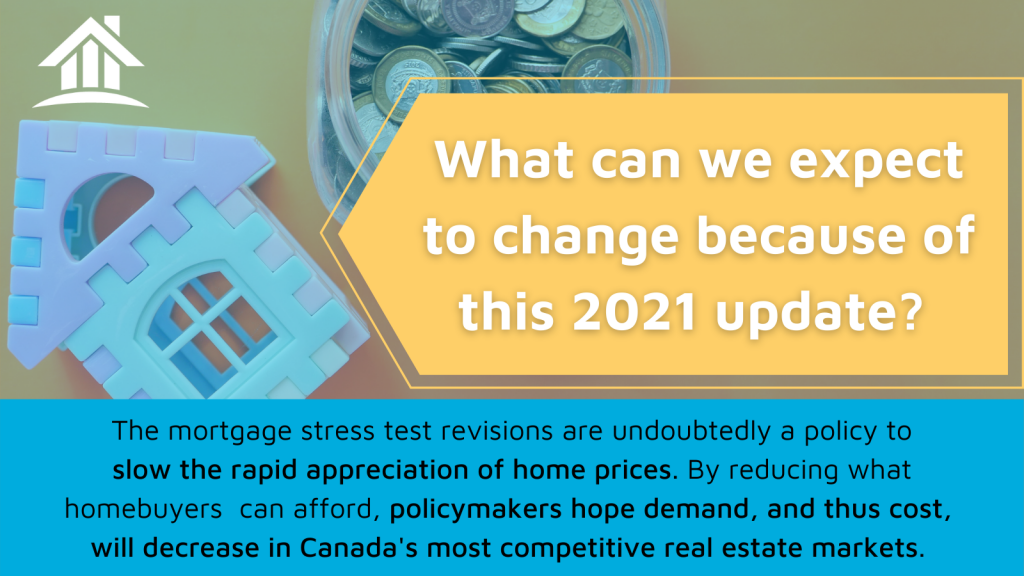 What can we expect to change because of this 2021 update?

The mortgage stress test revisions are undoubtedly a policy to slow the rapid appreciation of home prices. By reducing what homebuyers can afford, policymakers hope demand, and thus cost, will decrease in Canada's most competitive real estate markets.